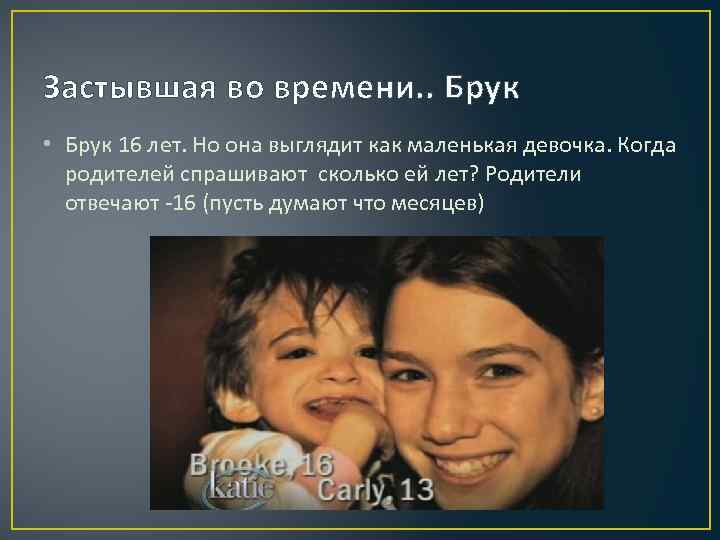 Застывшая во времени.. Брук

• Брук 16 лет. Но она выглядит как маленькая девочка. Когда родителей спрашивают  сколько ей лет? Родители отвечают -16 (пусть думают что месяцев)

Brooke, 16
katie
Carly, 13